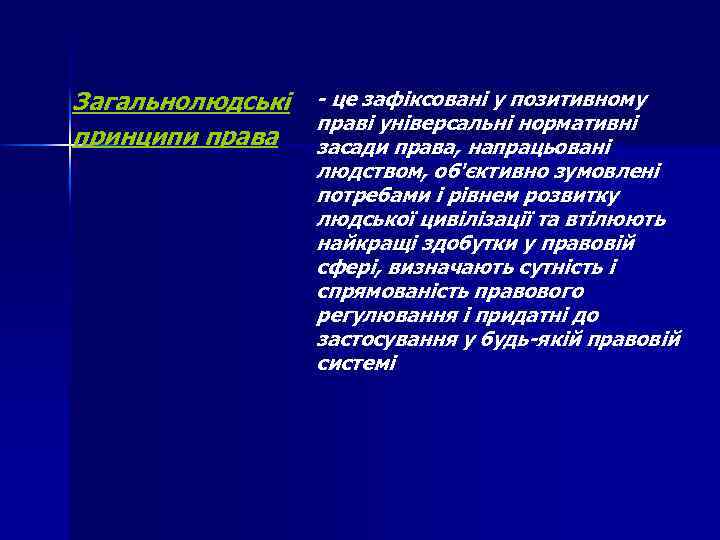 Загальнолюдські принципи права

- це зафіксовані у позитивному праві універсальні нормативні засади права, напрацьовані людством, об'єктивно зумовлені потребами і рівнем розвитку людської цивілізації та втілюють найкращі здобутки у правовій сфері, визначають сутність і спрямованість правового регулювання і придатні до застосування у будь-якій правовій системі